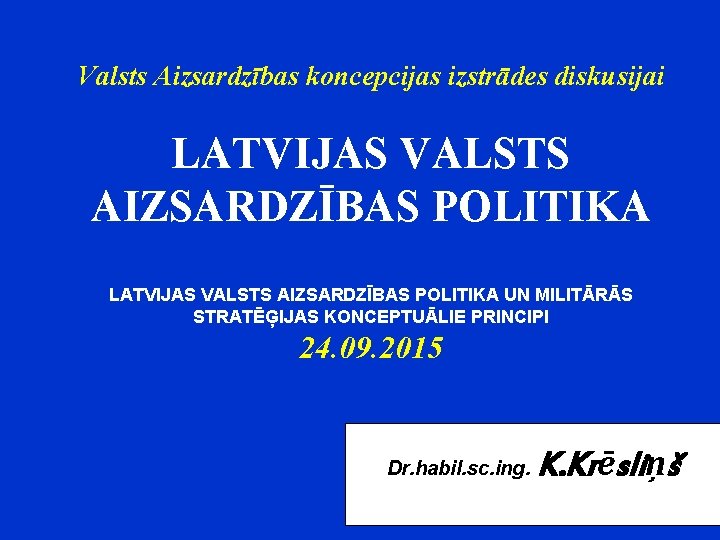 Valsts Aizsardzības koncepcijas izstrādes diskusijai

LATVIJAS VALSTS AIZSARDZĪBAS POLITIKA

LATVIJAS VALSTS AIZSARDZĪBAS POLITIKA UN MILITĀRĀS STRATĒĢIJAS KONCEPTUĀLIE PRINCIPI
24.09.2015

Dr.habil.sc.ing. K.Krēsliņš